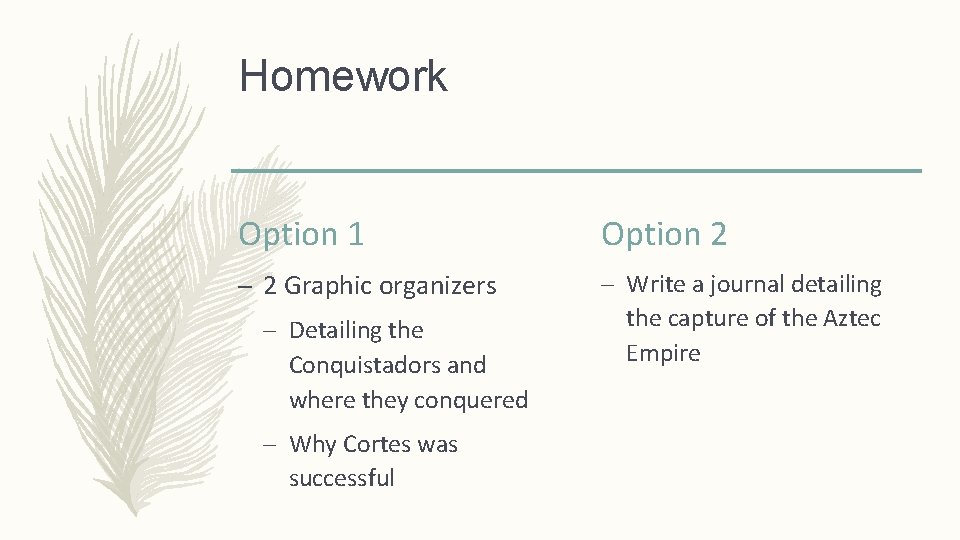 Homework

Option 1

– 2 Graphic organizers

– Detailing the Conquistadors and where they conquered

– Why Cortes was successful

Option 2

– Write a journal detailing the capture of the Aztec Empire